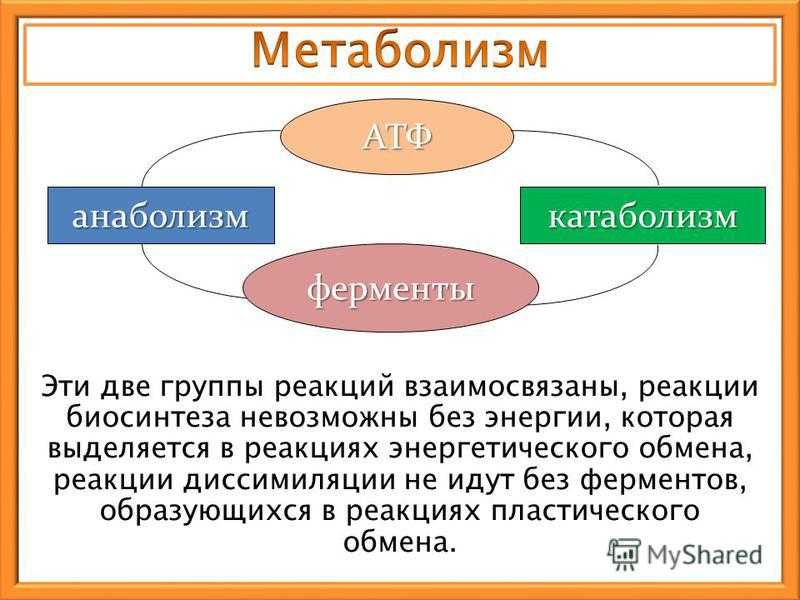 Метаболизм

АТФ

анаболизм

катаболизм

ферменты

Эти две группы реакций взаимосвязаны, реакции биосинтеза невозможны без энергии, которая выделяется в реакциях энергетического обмена, реакции диссимиляции не идут без ферментов, образующихся в реакциях пластического обмена.

MyShared